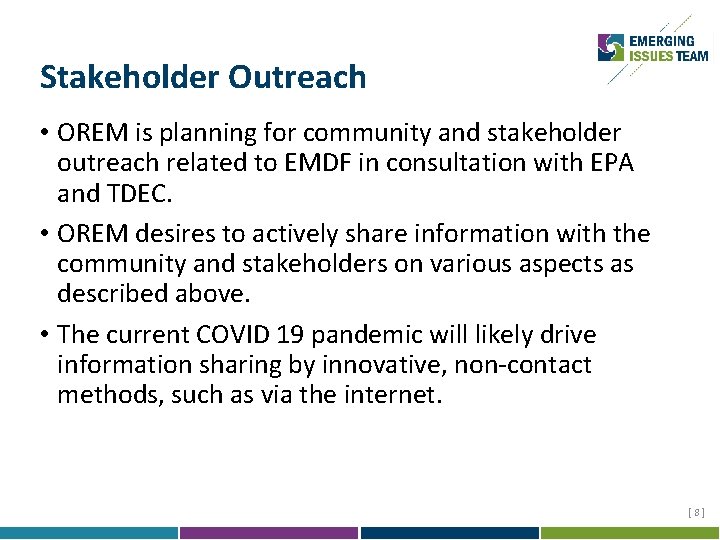 EMERGING ISSUES TEAM

Stakeholder Outreach

• OREM is planning for community and stakeholder outreach related to EMDF in consultation with EPA and TDEC.

• OREM desires to actively share information with the community and stakeholders on various aspects as described above.

• The current COVID 19 pandemic will likely drive information sharing by innovative, non-contact methods, such as via the internet.

[ 8 ]